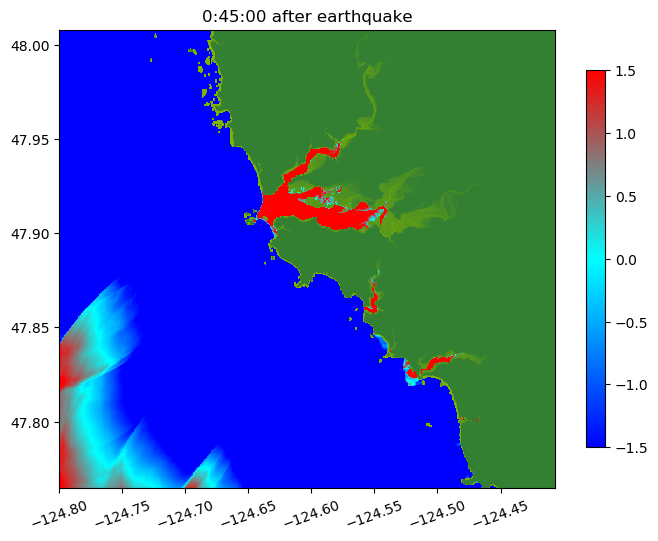 0:45:00 after earthquake

48.00
47.95
47.90
47.85
47.80

−124.80 −124.75 −124.70 −124.65 −124.60 −124.55 −124.50 −124.45

1.5
1.0
0.5
0.0
−0.5
−1.0
−1.5